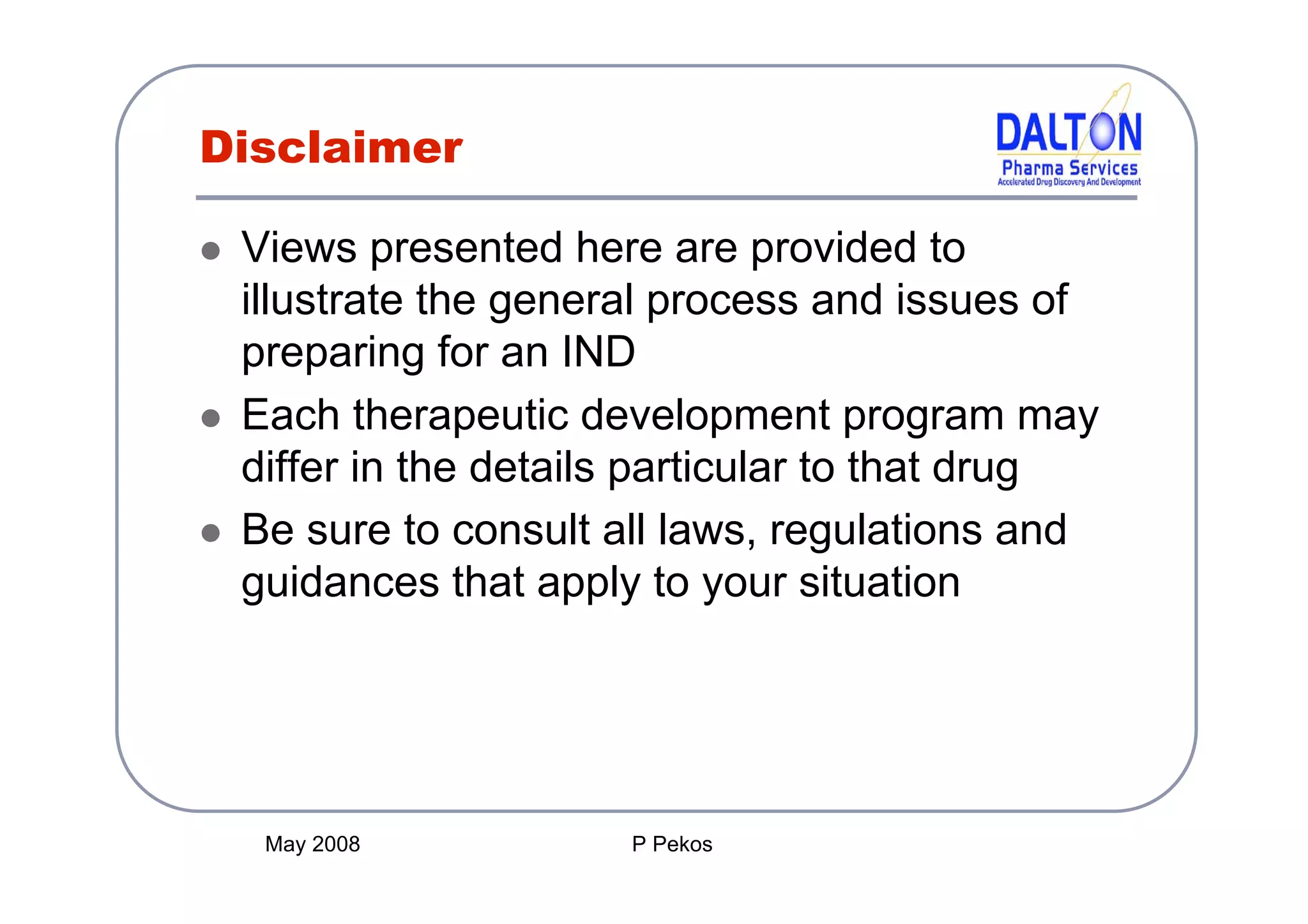 Disclaimer

DALTON
Pharma Services
Accelerated Drug Discovery And Development

- Views presented here are provided to illustrate the general process and issues of preparing for an IND
- Each therapeutic development program may differ in the details particular to that drug
- Be sure to consult all laws, regulations and guidances that apply to your situation

May 2008

P Pekos